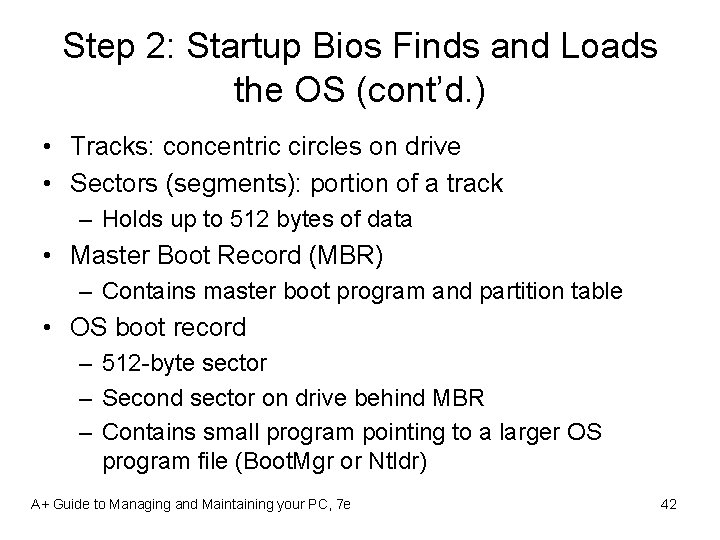 Step 2: Startup Bios Finds and Loads the OS (cont'd.)

• Tracks: concentric circles on drive
• Sectors (segments): portion of a track
– Holds up to 512 bytes of data
• Master Boot Record (MBR)
– Contains master boot program and partition table
• OS boot record
– 512-byte sector
– Second sector on drive behind MBR
– Contains small program pointing to a larger OS program file (BootMgr or Ntldr)

A+ Guide to Managing and Maintaining your PC, 7e

42